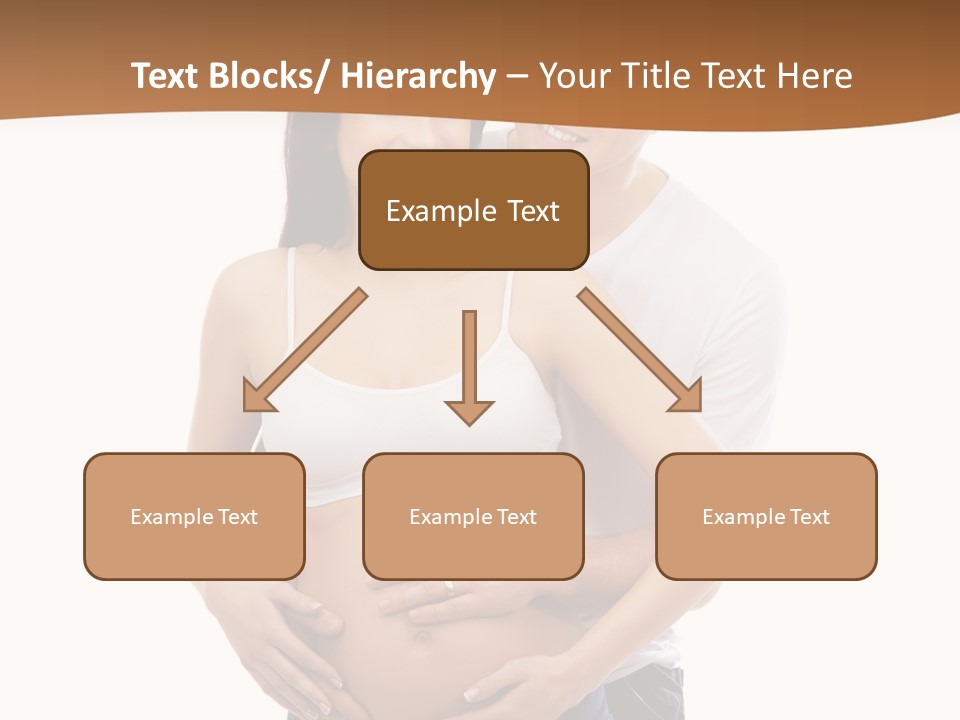 Text Blocks/ Hierarchy – Your Title Text Here

Example Text

Example Text

Example Text

Example Text